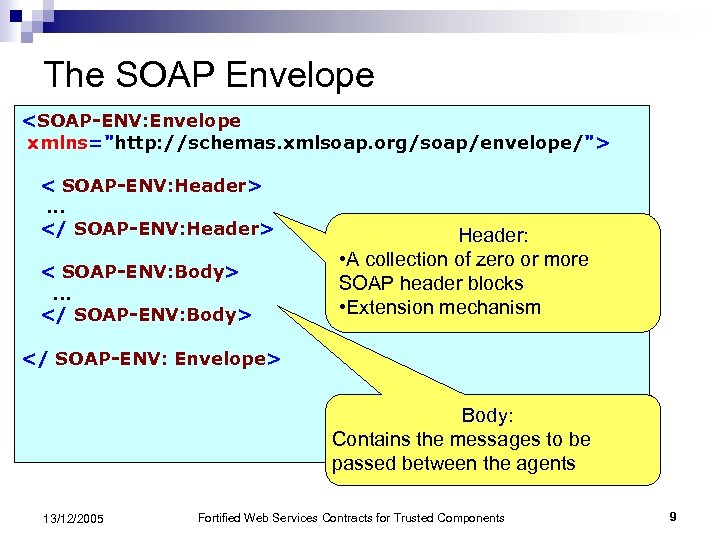 The SOAP Envelope

<SOAP-ENV:Envelope
xmlns="http://schemas.xmlsoap.org/soap/envelope/">

< SOAP-ENV:Header>
...
</ SOAP-ENV:Header>

< SOAP-ENV:Body>
...
</ SOAP-ENV:Body>

</ SOAP-ENV: Envelope>

Header:
•A collection of zero or more SOAP header blocks
•Extension mechanism

Body:
Contains the messages to be passed between the agents

13/12/2005 Fortified Web Services Contracts for Trusted Components 9